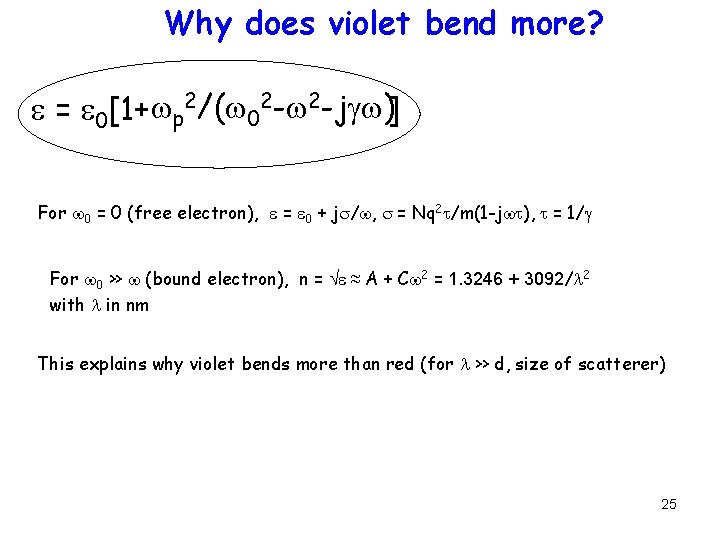 Why does violet bend more?

$\varepsilon = \varepsilon_0[1+\omega_p^2/(\omega_0^2-\omega^2-j\gamma\omega)]$

For $\omega_0 = 0$ (free electron), $\varepsilon = \varepsilon_0 + j\sigma/\omega$, $\sigma = Nq^2\tau/m(1-j\omega\tau)$, $\tau = 1/\gamma$

For $\omega_0 >> \omega$ (bound electron), $n = \sqrt{\varepsilon} \approx A + C\omega^2 = 1.3246 + 3092/\lambda^2$ with $\lambda$ in nm

This explains why violet bends more than red (for $\lambda >> d$, size of scatterer)

25